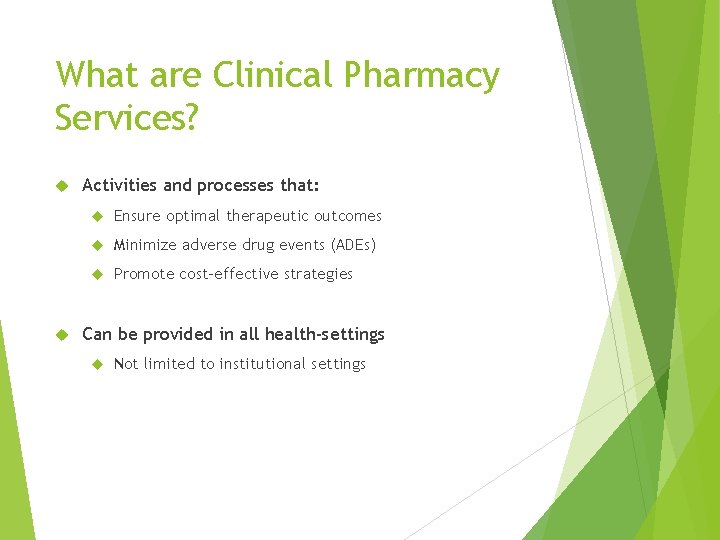 What are Clinical Pharmacy Services?

Activities and processes that:

Ensure optimal therapeutic outcomes

Minimize adverse drug events (ADEs)

Promote cost-effective strategies

Can be provided in all health-settings

Not limited to institutional settings